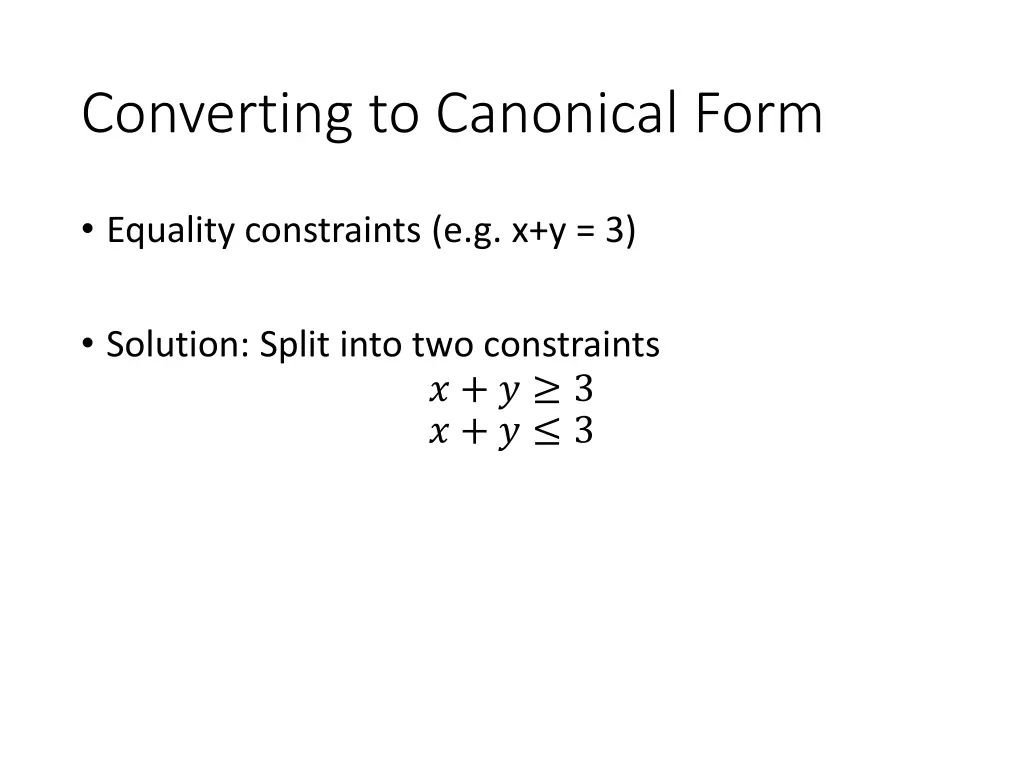 Converting to Canonical Form

• Equality constraints (e.g. x+y = 3)

• Solution: Split into two constraints
$x + y \geq 3$
$x + y \leq 3$